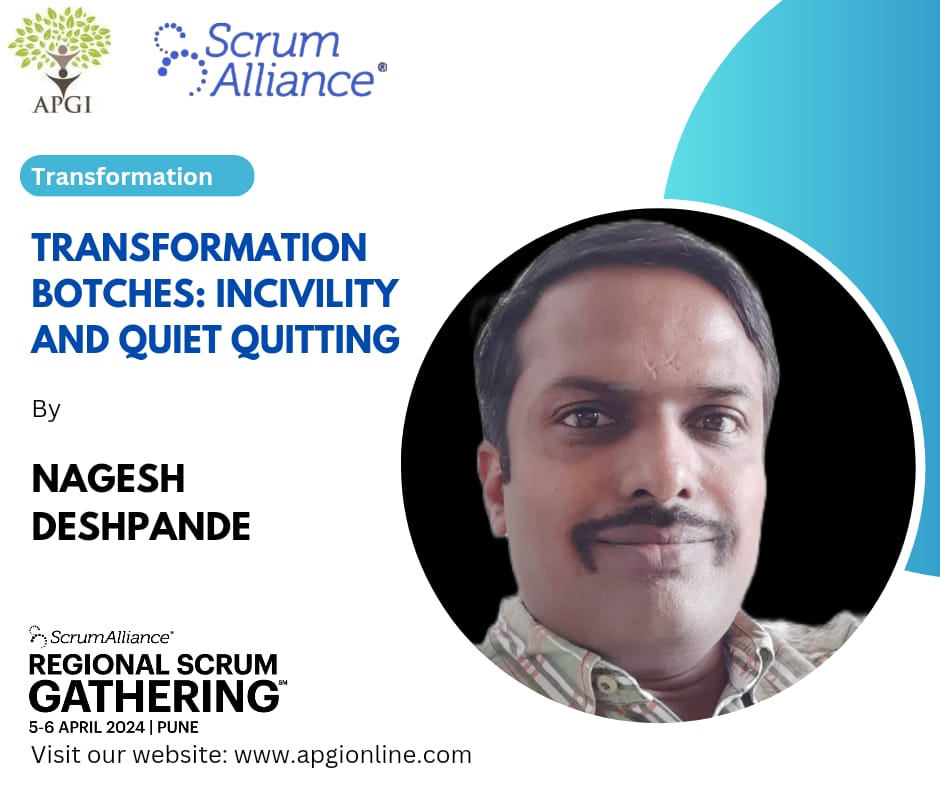 APGI

Scrum Alliance®

Transformation

TRANSFORMATION BOTCHES: INCIVILITY AND QUIET QUITTING

By

NAGESH DESHPANDE

ScrumAlliance®
REGIONAL SCRUM GATHERING℠
5-6 APRIL 2024 | PUNE

Visit our website: www.apgionline.com